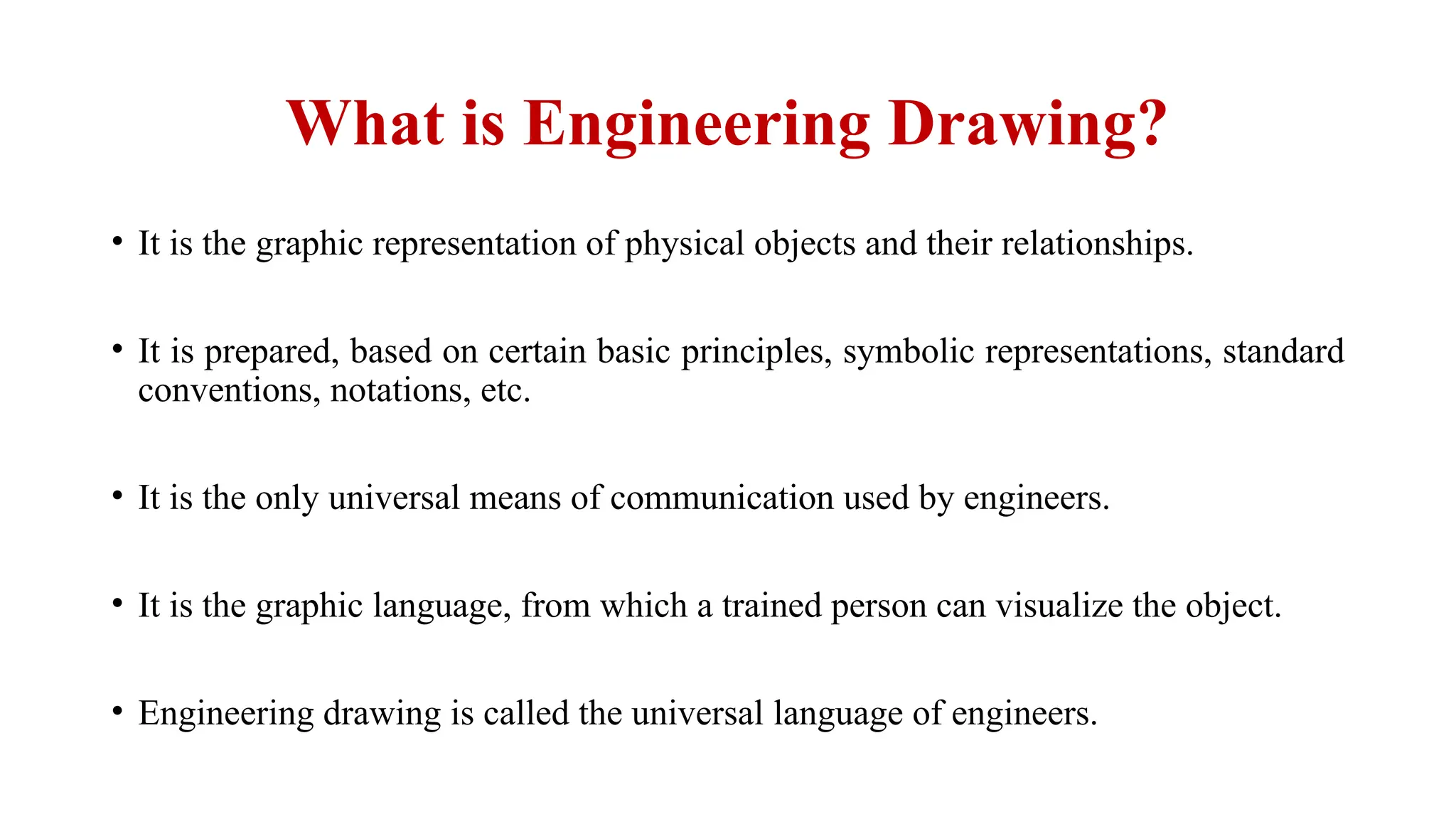 What is Engineering Drawing?

• It is the graphic representation of physical objects and their relationships.

• It is prepared, based on certain basic principles, symbolic representations, standard conventions, notations, etc.

• It is the only universal means of communication used by engineers.

• It is the graphic language, from which a trained person can visualize the object.

• Engineering drawing is called the universal language of engineers.